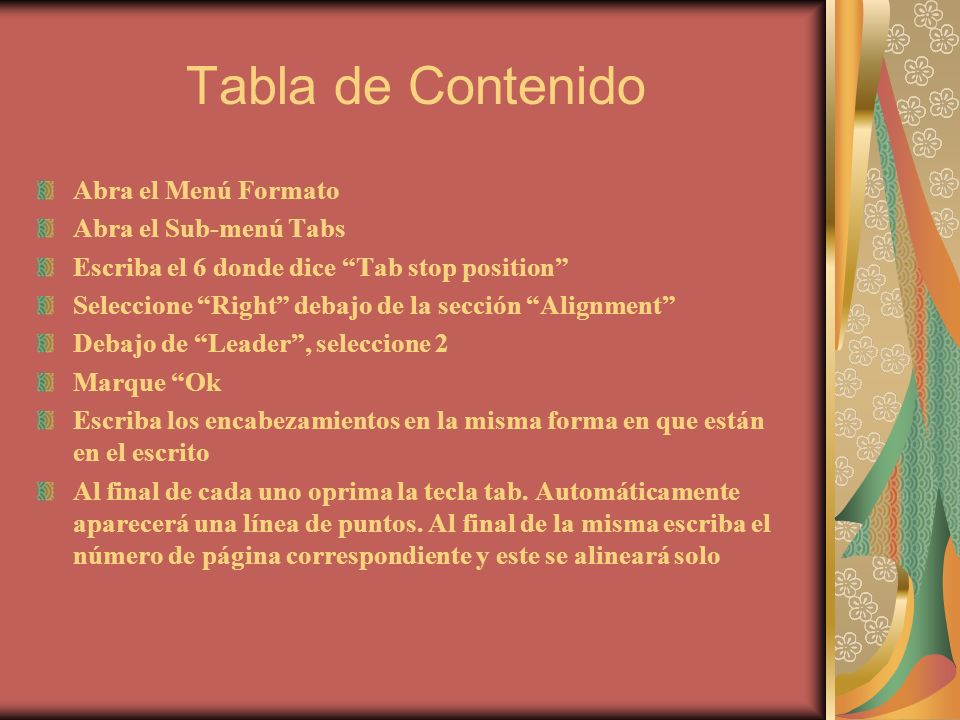 Tabla de Contenido

Abra el Menú Formato
Abra el Sub-menú Tabs
Escriba el 6 donde dice “Tab stop position”
Seleccione “Right” debajo de la sección “Alignment”
Debajo de “Leader”, seleccione 2
Marque “Ok
Escriba los encabezamientos en la misma forma en que están en el escrito
Al final de cada uno oprima la tecla tab. Automáticamente aparecerá una línea de puntos. Al final de la misma escriba el número de página correspondiente y este se alineará solo